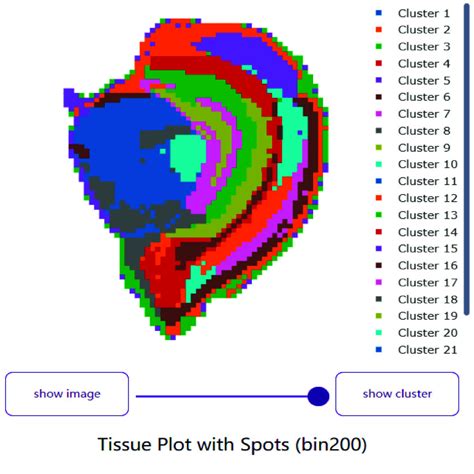 Cluster 1
Cluster 2
Cluster 3
Cluster 4
Cluster 5
Cluster 6
Cluster 7
Cluster 8
Cluster 9
Cluster 10
Cluster 11
Cluster 12
Cluster 13
Cluster 14
Cluster 15
Cluster 16
Cluster 17
Cluster 18
Cluster 19
Cluster 20
Cluster 21

show image

show cluster

Tissue Plot with Spots (bin200)